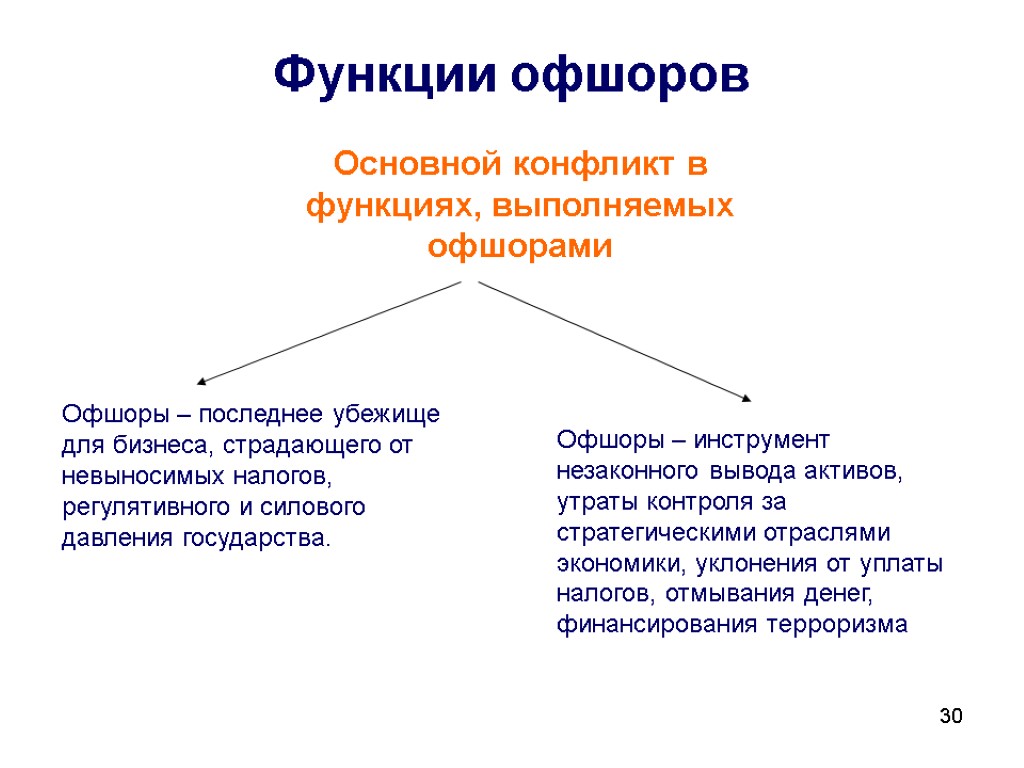 Функции офшоров

Основной конфликт в функциях, выполняемых офшорами

Офшоры – последнее убежище для бизнеса, страдающего от невыносимых налогов, регулятивного и силового давления государства.

Офшоры – инструмент незаконного вывода активов, утраты контроля за стратегическими отраслями экономики, уклонения от уплаты налогов, отмывания денег, финансирования терроризма

30